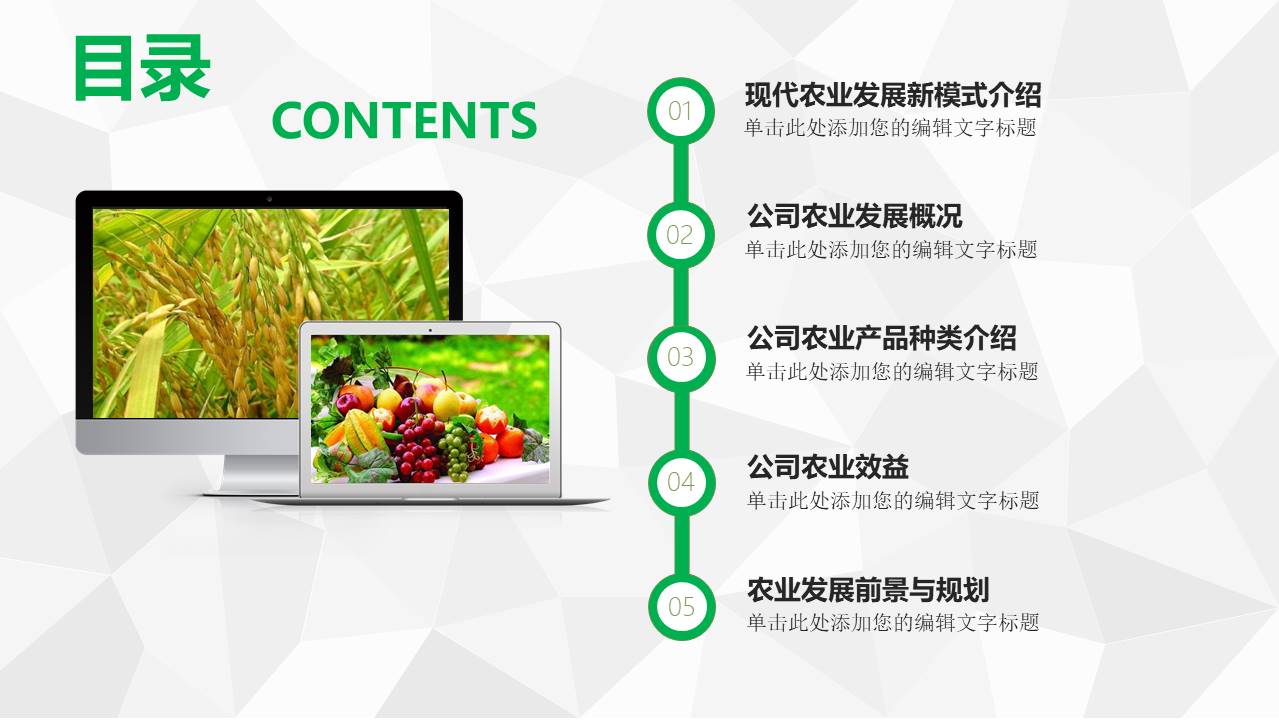 目录
CONTENTS

01
现代农业发展新模式介绍
单击此处添加您的编辑文字标题

02
公司农业发展概况
单击此处添加您的编辑文字标题

03
公司农业产品种类介绍
单击此处添加您的编辑文字标题

04
公司农业效益
单击此处添加您的编辑文字标题

05
农业发展前景与规划
单击此处添加您的编辑文字标题